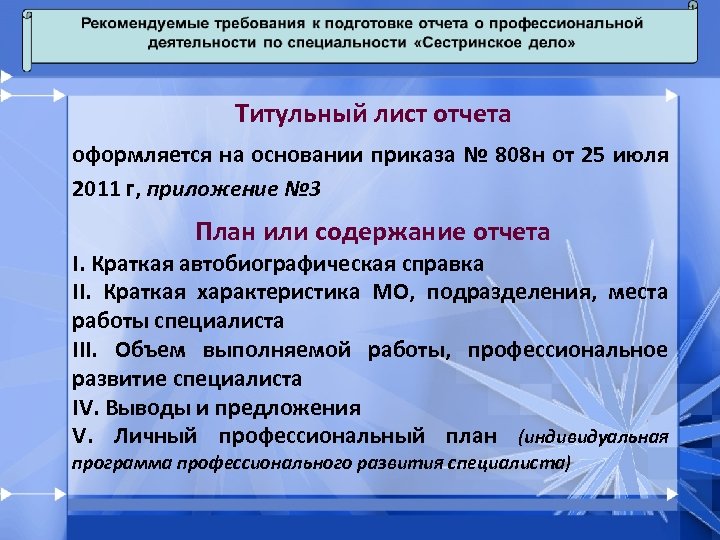 Рекомендуемые требования к подготовке отчета о профессиональной деятельности по специальности «Сестринское дело»

Титульный лист отчета

оформляется на основании приказа № 808н от 25 июля 2011 г, приложение №3

План или содержание отчета

I. Краткая автобиографическая справка
II. Краткая характеристика МО, подразделения, места работы специалиста
III. Объем выполняемой работы, профессиональное развитие специалиста
IV. Выводы и предложения
V. Личный профессиональный план (индивидуальная программа профессионального развития специалиста)